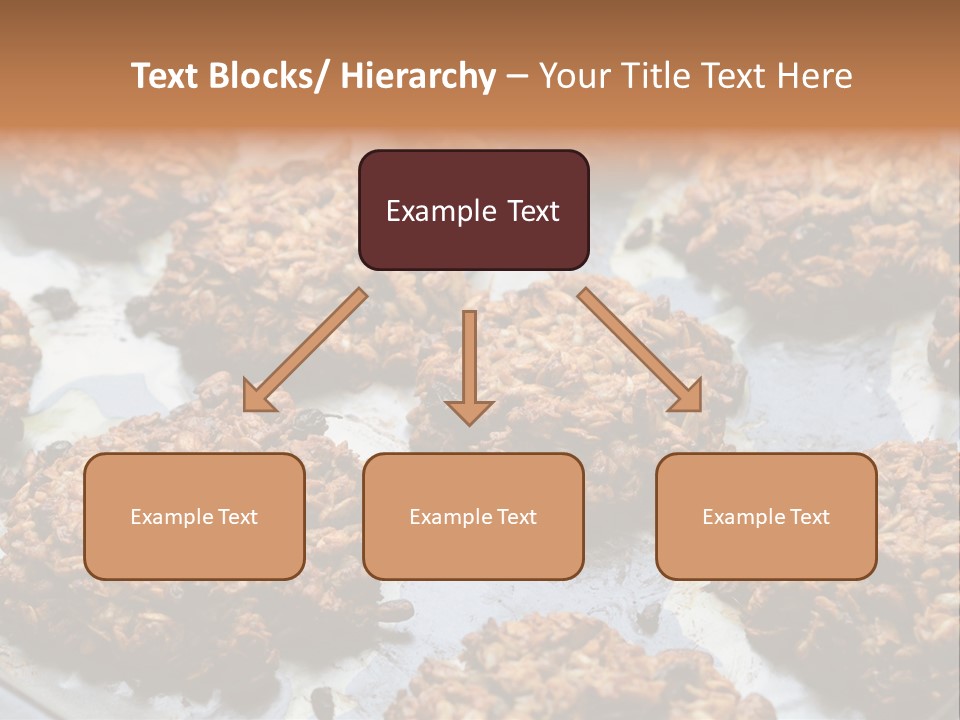 Text Blocks/ Hierarchy – Your Title Text Here

Example Text

Example Text

Example Text

Example Text